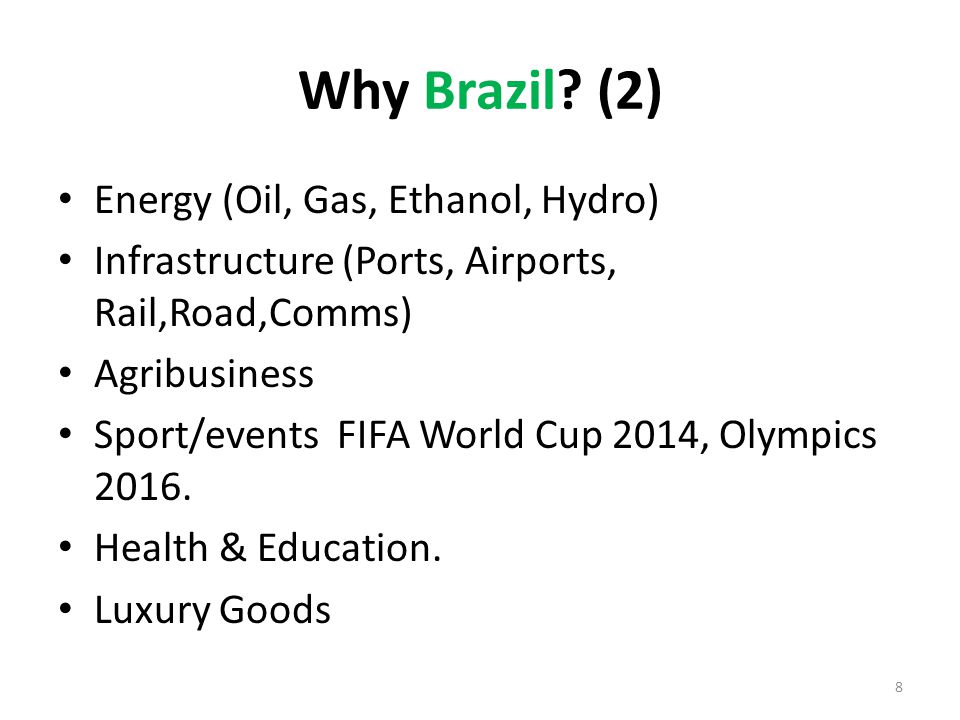 Why Brazil? (2)

• Energy (Oil, Gas, Ethanol, Hydro)
• Infrastructure (Ports, Airports, Rail,Road,Comms)
• Agribusiness
• Sport/events FIFA World Cup 2014, Olympics 2016.
• Health & Education.
• Luxury Goods

8